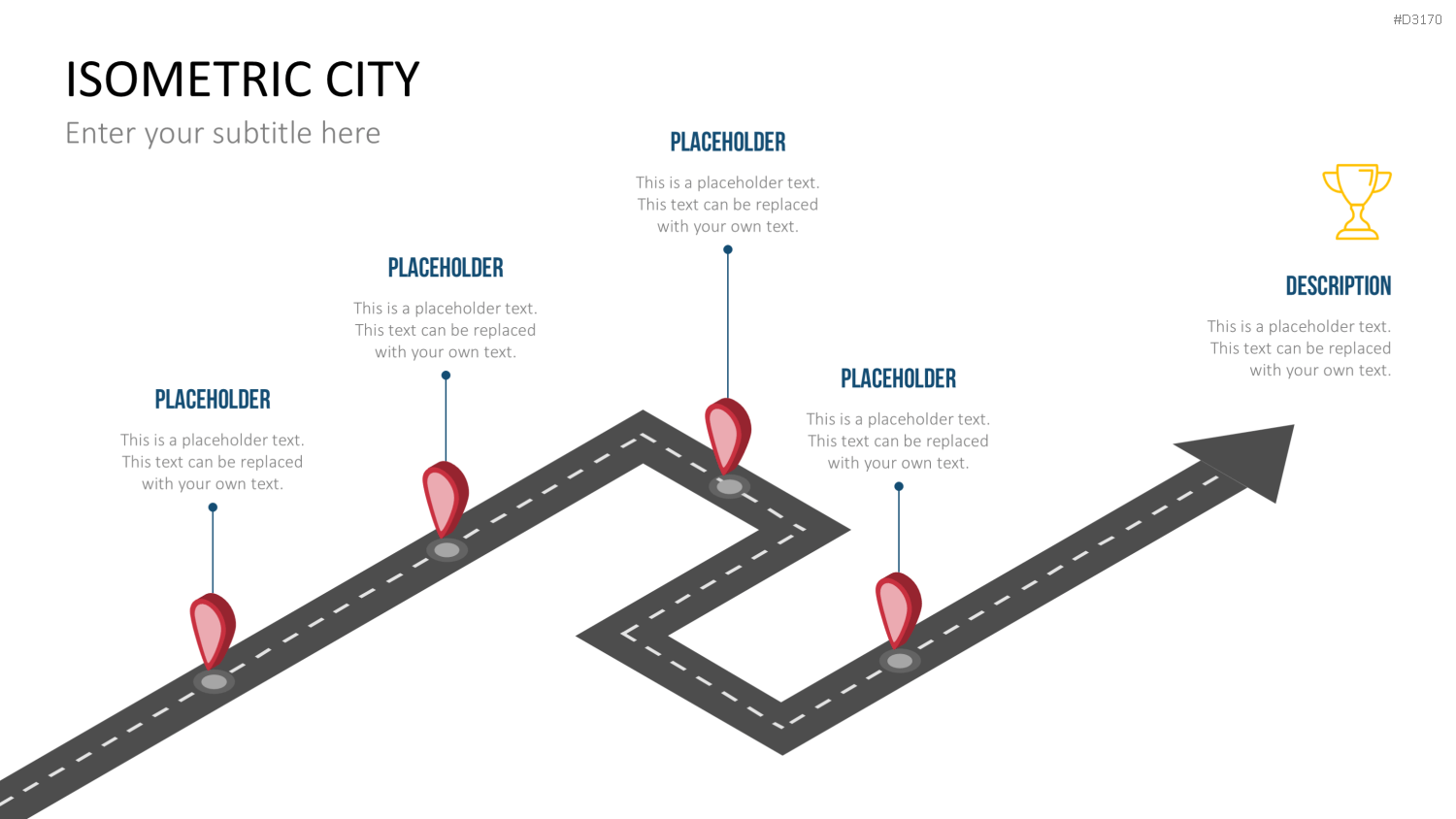 #D3170

ISOMETRIC CITY

Enter your subtitle here

PLACEHOLDER

This is a placeholder text. This text can be replaced with your own text.

PLACEHOLDER

This is a placeholder text. This text can be replaced with your own text.

PLACEHOLDER

This is a placeholder text. This text can be replaced with your own text.

PLACEHOLDER

This is a placeholder text. This text can be replaced with your own text.

DESCRIPTION

This is a placeholder text. This text can be replaced with your own text.